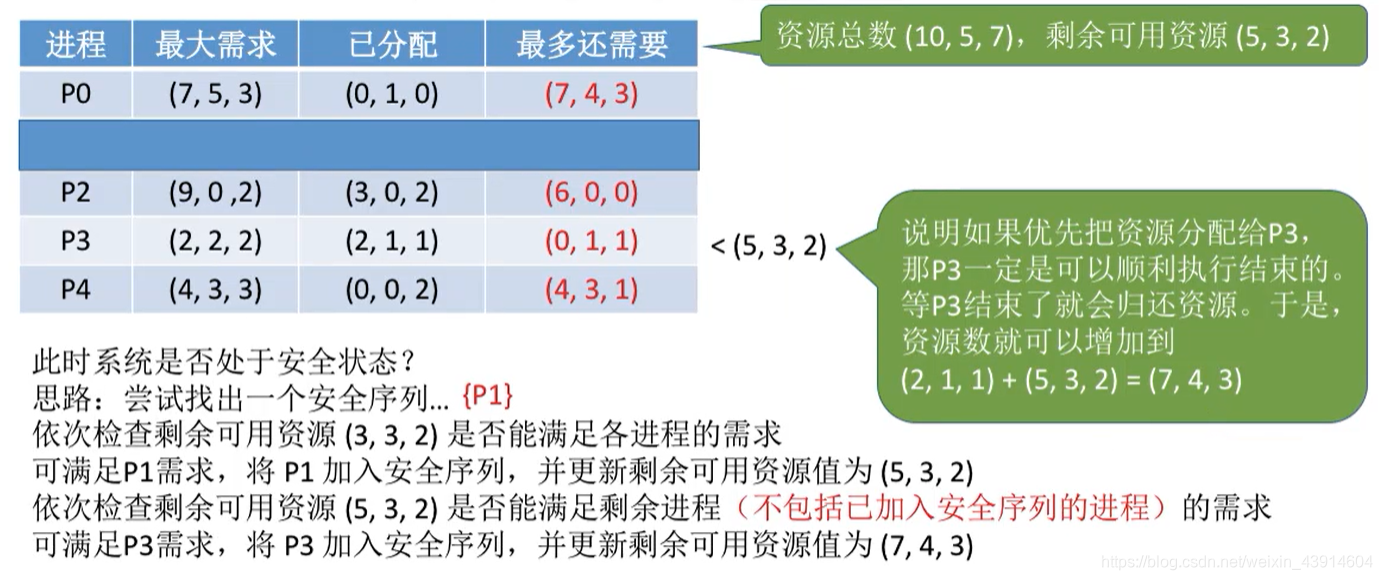 | 进程 | 最大需求 | 已分配 | 最多还需要 |
|---|---|---|---|
| P0 | (7, 5, 3) | (0, 1, 0) | (7, 4, 3) |
| | | | |
| P2 | (9, 0 ,2) | (3, 0, 2) | (6, 0, 0) |
| P3 | (2, 2, 2) | (2, 1, 1) | (0, 1, 1) |
| P4 | (4, 3, 3) | (0, 0, 2) | (4, 3, 1) |

资源总数 (10, 5, 7)，剩余可用资源 (5, 3, 2)

< (5, 3, 2)

说明如果优先把资源分配给P3，那P3一定是可以顺利执行结束的。等P3结束了就会归还资源。于是，资源数就可以增加到
(2, 1, 1) + (5, 3, 2) = (7, 4, 3)

此时系统是否处于安全状态？
思路：尝试找出一个安全序列... {P1}
依次检查剩余可用资源 (3, 3, 2) 是否能满足各进程的需求
可满足P1需求，将 P1 加入安全序列，并更新剩余可用资源值为 (5, 3, 2)
依次检查剩余可用资源 (5, 3, 2) 是否能满足剩余进程（不包括已加入安全序列的进程）的需求
可满足P3需求，将 P3 加入安全序列，并更新剩余可用资源值为 (7, 4, 3)

https://blog.csdn.net/weixin_43914604